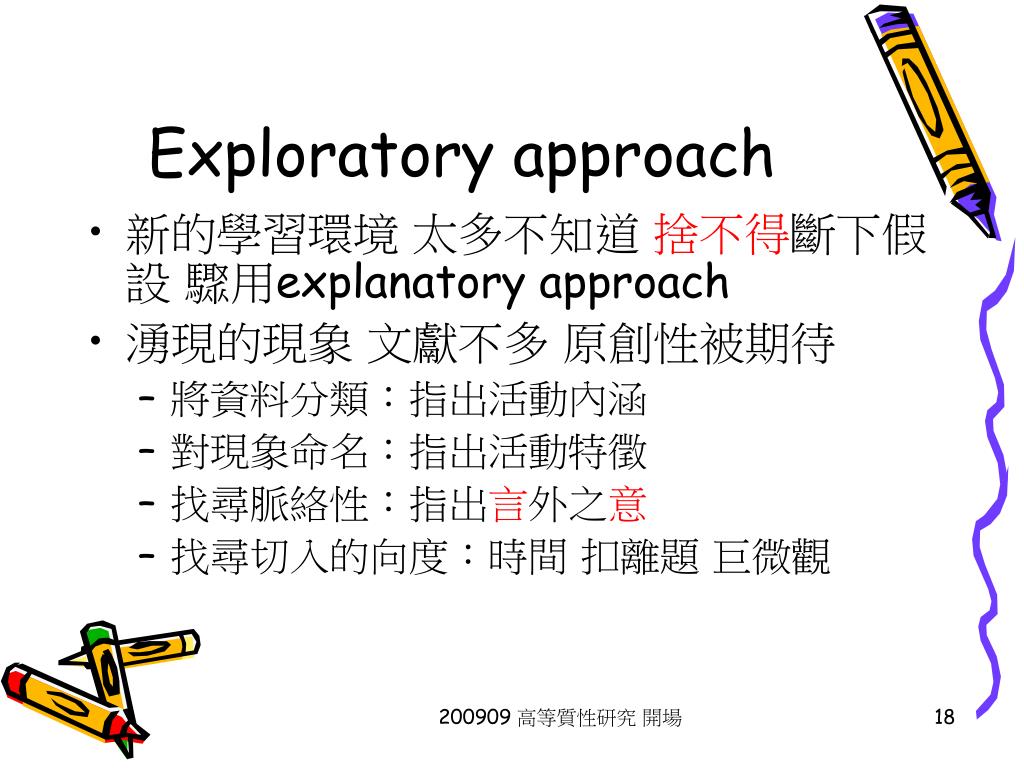 Exploratory approach

• 新的學習環境 太多不知道 捨不得斷下假設 驟用explanatory approach
• 湧現的現象 文獻不多 原創性被期待
  – 將資料分類：指出活動內涵
  – 對現象命名：指出活動特徵
  – 找尋脈絡性：指出言外之意
  – 找尋切入的向度：時間 扣離題 巨微觀

200909 高等質性研究 開場

18